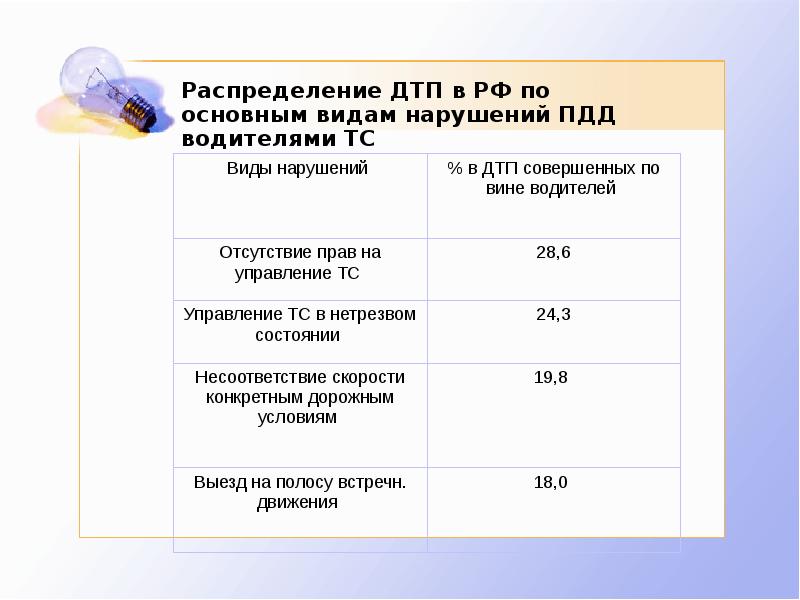 Распределение ДТП в РФ по основным видам нарушений ПДД водителями ТС

| Виды нарушений | % в ДТП совершенных по вине водителей |
|---|---|
| Отсутствие прав на управление ТС | 28,6 |
| Управление ТС в нетрезвом состоянии | 24,3 |
| Несоответствие скорости конкретным дорожным условиям | 19,8 |
| Выезд на полосу встречн. движения | 18,0 |